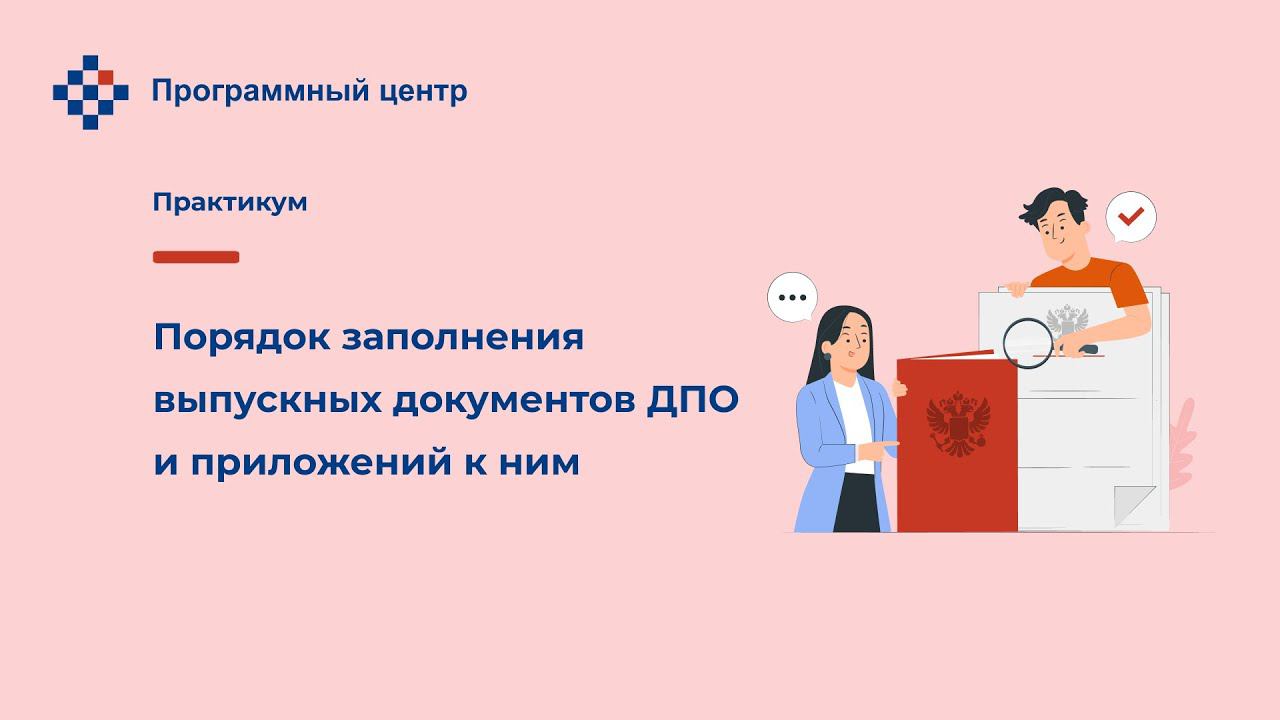 Программный центр

Практикум

Порядок заполнения выпускных документов ДПО и приложений к ним